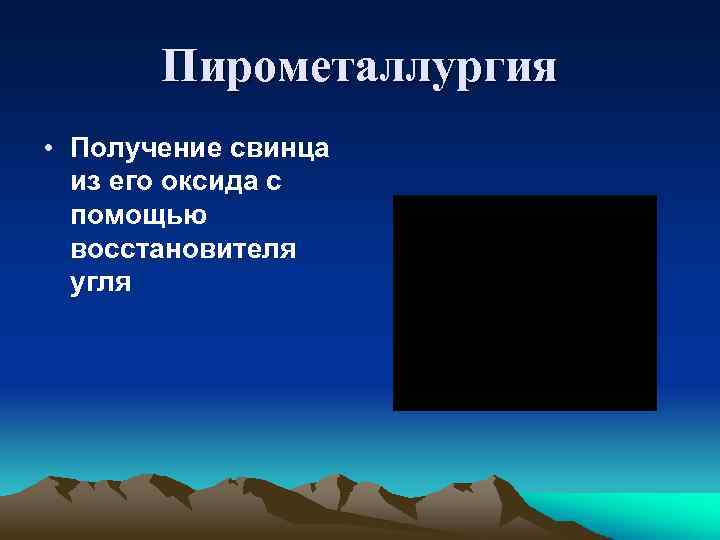 Пирометаллургия

• Получение свинца из его оксида с помощью восстановителя угля